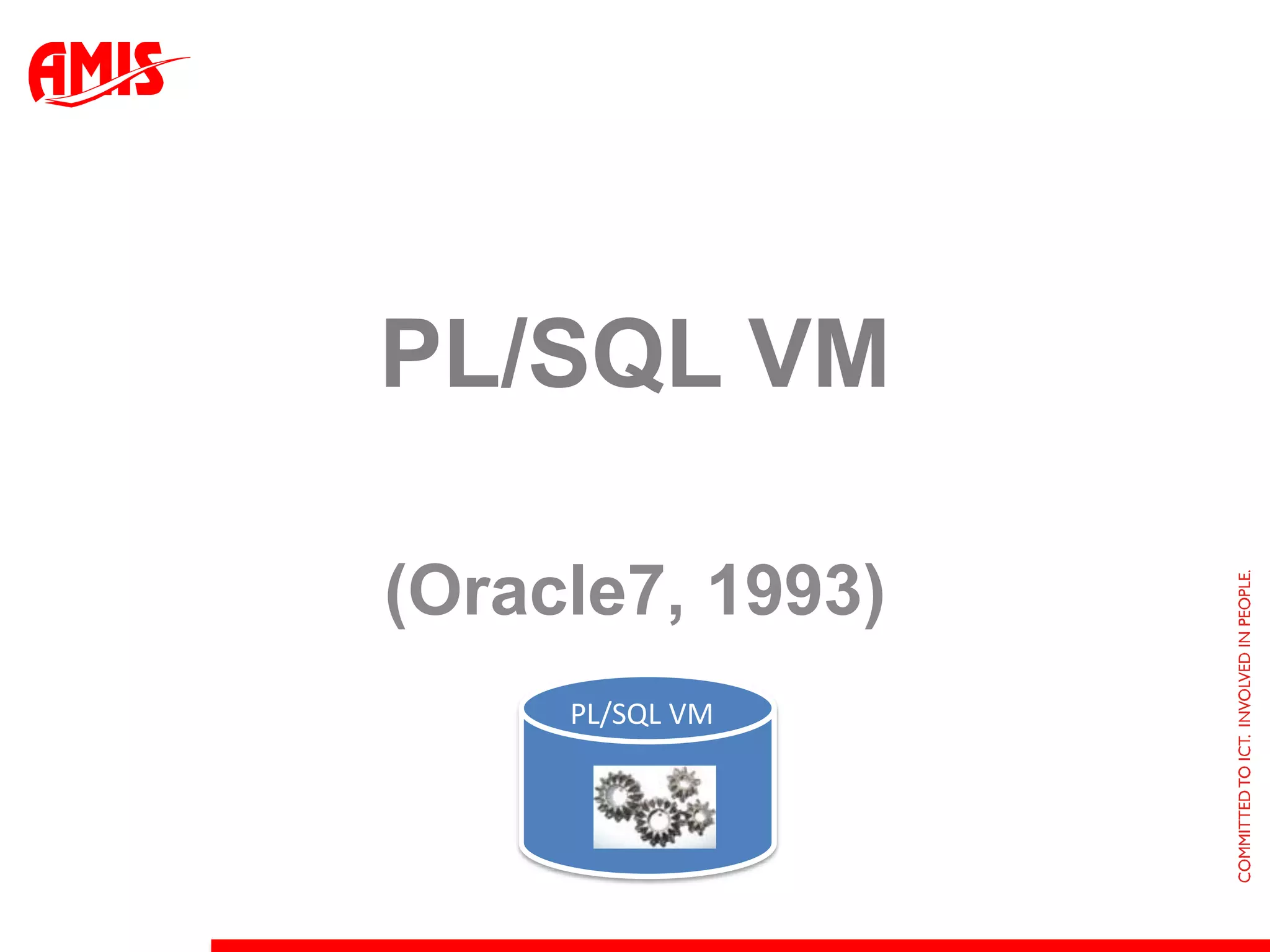 AMIS

PL/SQL VM

(Oracle7, 1993)

PL/SQL VM

COMMITTED TO ICT. INVOLVED IN PEOPLE.